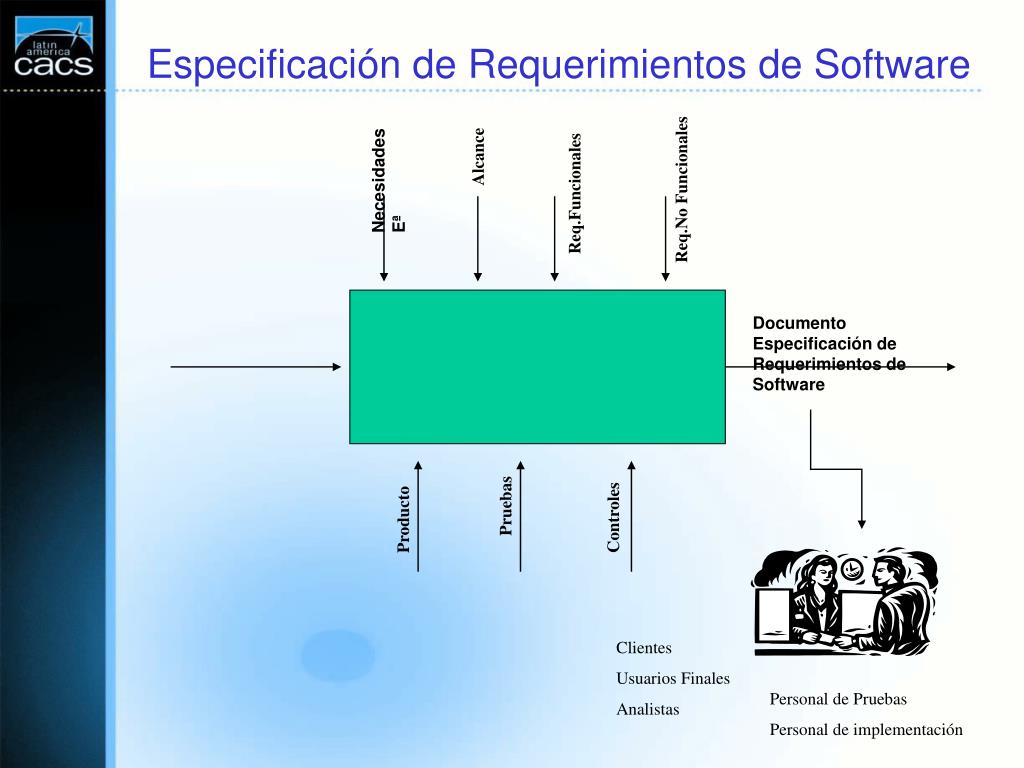 latin america cacs

Especificación de Requerimientos de Software

Necesidades Eª

Alcance

Req.Funcionales

Req.No Funcionales

Documento Especificación de Requerimientos de Software

Producto

Pruebas

Controles

Clientes

Usuarios Finales

Analistas

Personal de Pruebas

Personal de implementación